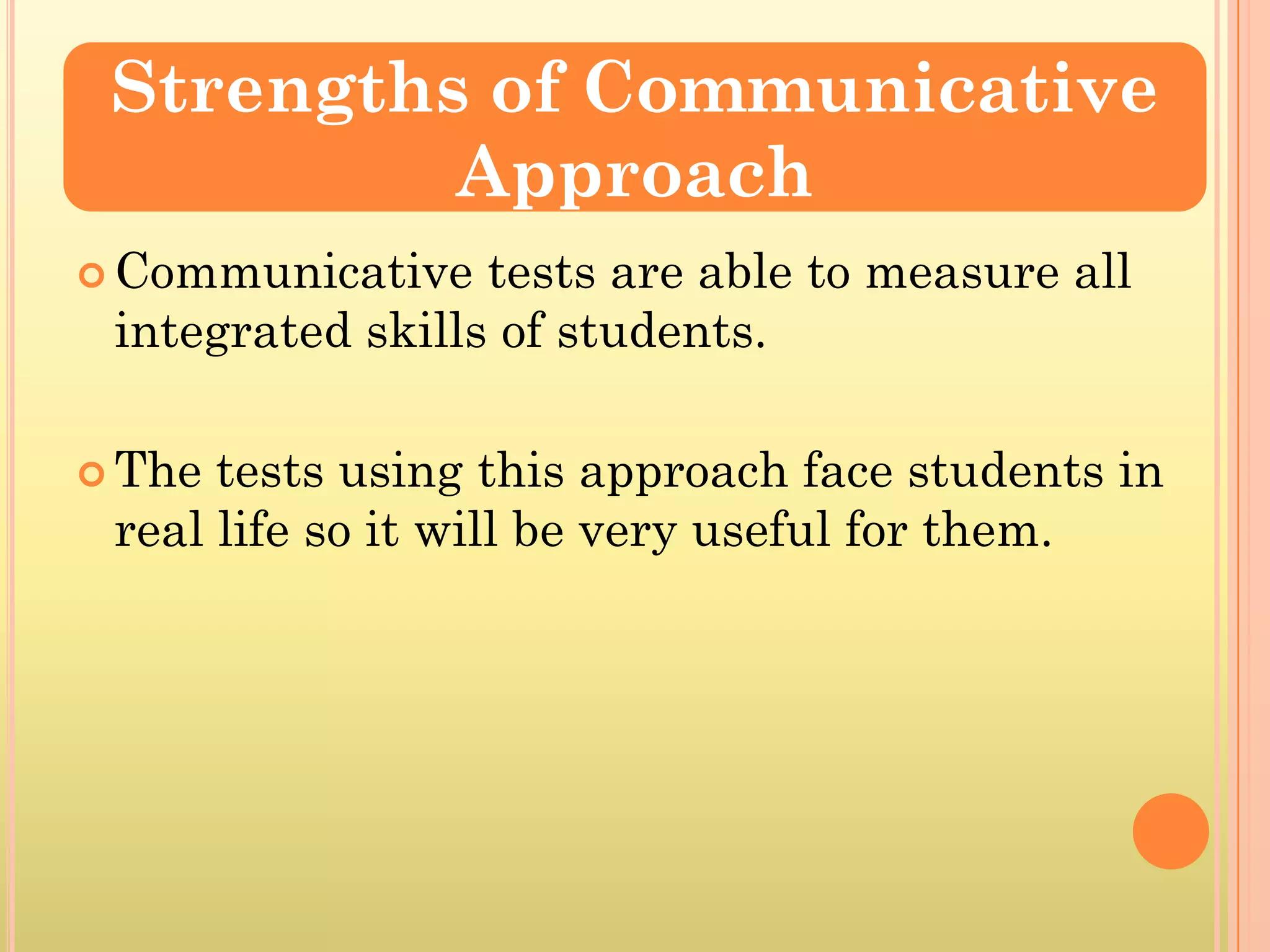 Strengths of Communicative Approach

Communicative tests are able to measure all integrated skills of students.

The tests using this approach face students in real life so it will be very useful for them.